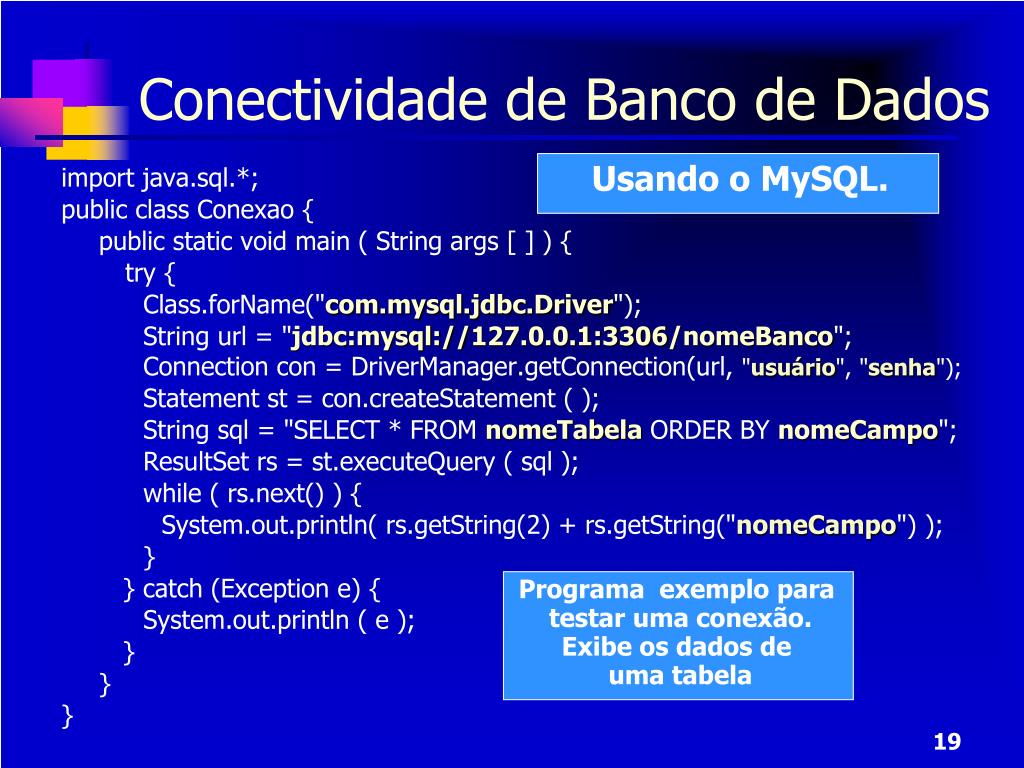 Conectividade de Banco de Dados

Usando o MySQL.

import java.sql.*;
public class Conexao {
public static void main ( String args [ ] ) {
try {
Class.forName("com.mysql.jdbc.Driver");
String url = "jdbc:mysql://127.0.0.1:3306/nomeBanco";
Connection con = DriverManager.getConnection(url, "usuário", "senha");
Statement st = con.createStatement ( );
String sql = "SELECT * FROM nomeTabela ORDER BY nomeCampo";
ResultSet rs = st.executeQuery ( sql );
while ( rs.next() ) {
System.out.println( rs.getString(2) + rs.getString("nomeCampo") );
}
} catch (Exception e) {
System.out.println ( e );
}
}
}

Programa exemplo para testar uma conexão. Exibe os dados de uma tabela

19